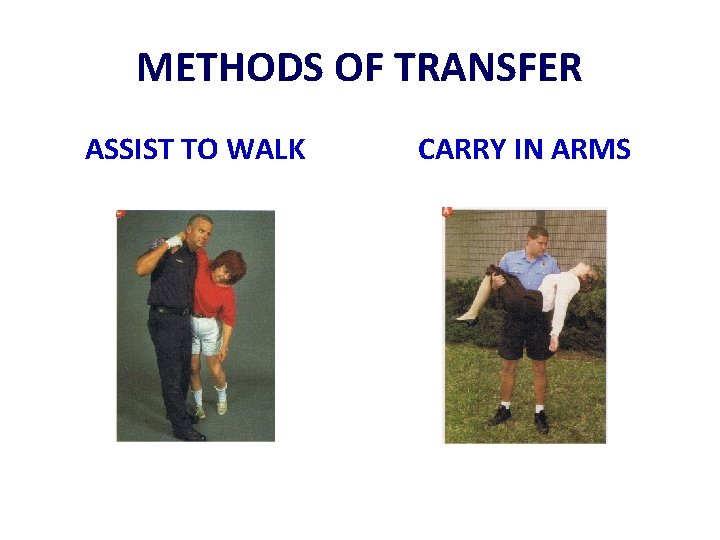 METHODS OF TRANSFER

ASSIST TO WALK

CARRY IN ARMS